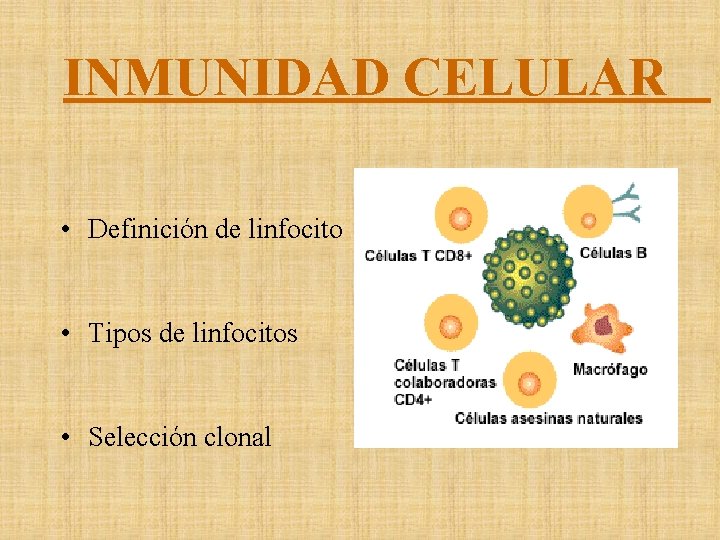 INMUNIDAD CELULAR

• Definición de linfocito

• Tipos de linfocitos

• Selección clonal

Células T CD8+
Células B
Células T colaboradoras CD4+
Macrófago
Células asesinas naturales